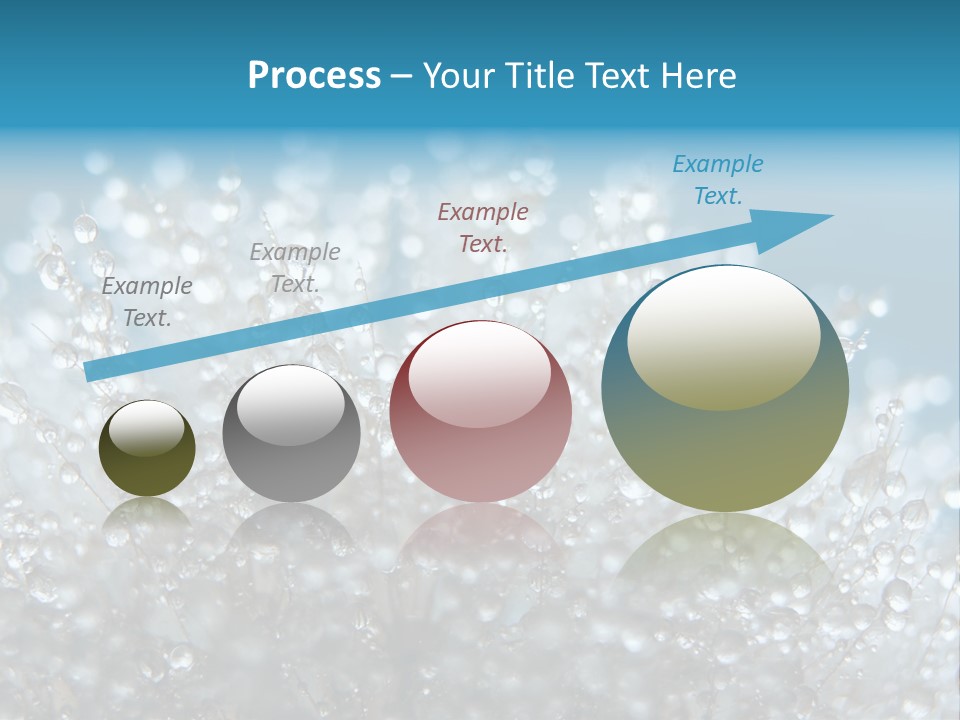 Process – Your Title Text Here

Example Text.

Example Text.

Example Text.

Example Text.